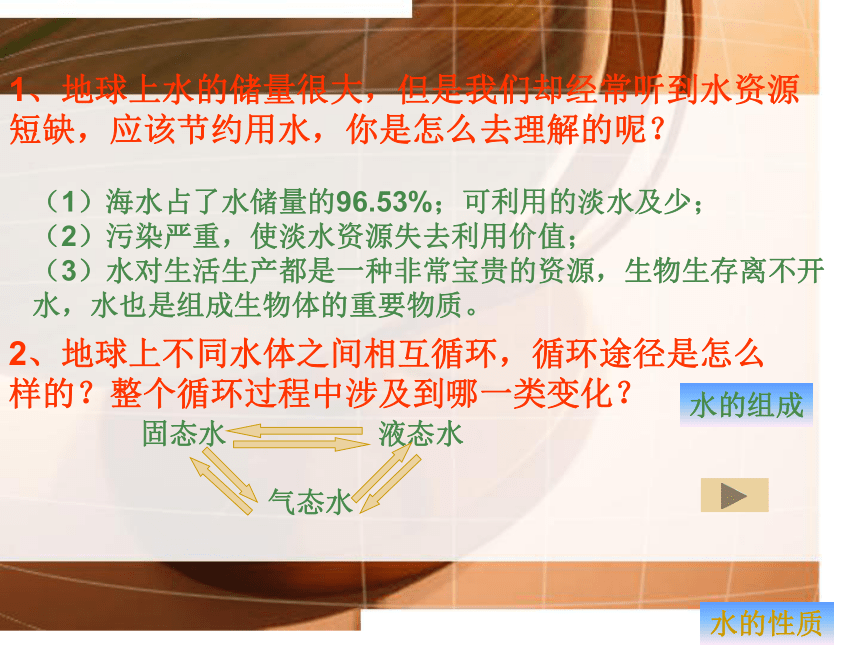 1、地球上水的储量很大，但是我们却经常听到水资源短缺，应该节约用水，你是怎么去理解的呢？

（1）海水占了水储量的96.53%；可利用的淡水及少；
（2）污染严重，使淡水资源失去利用价值；
（3）水对生活生产都是一种非常宝贵的资源，生物生存离不开水，水也是组成生物体的重要物质。

2、地球上不同水体之间相互循环，循环途径是怎么样的？整个循环过程中涉及到哪一类变化？

水的组成

固态水

液态水

气态水

水的性质